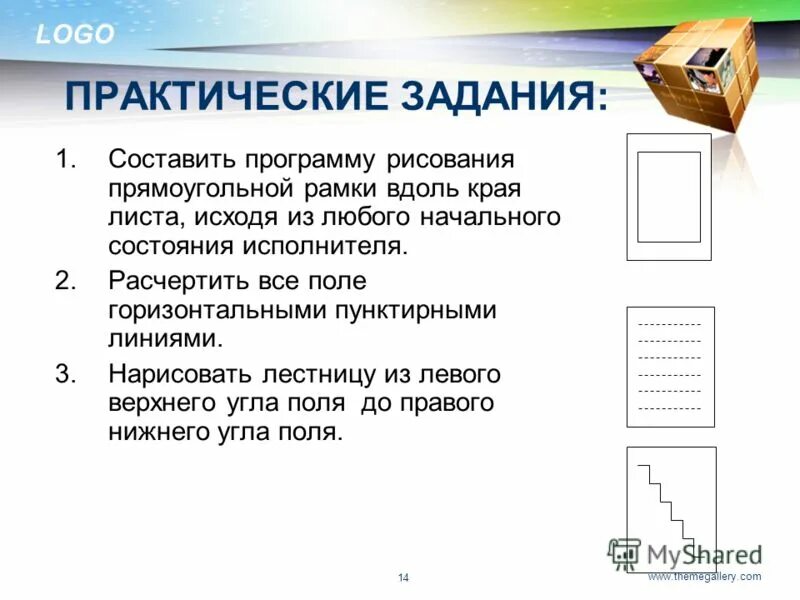 LOGO

ПРАКТИЧЕСКИЕ ЗАДАНИЯ:

1. Составить программу рисования прямоугольной рамки вдоль края листа, исходя из любого начального состояния исполнителя.

2. Расчертить все поле горизонтальными пунктирными линиями.

3. Нарисовать лестницу из левого верхнего угла поля до правого нижнего угла поля.

MyShared

14

www.themegallery.com